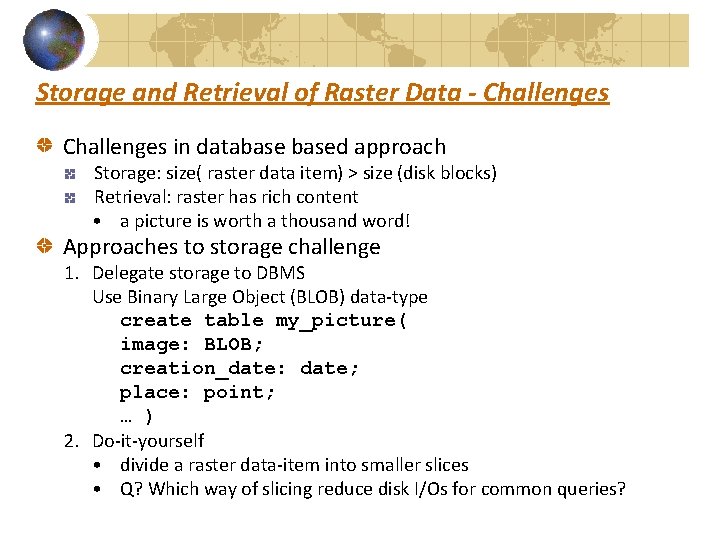 Storage and Retrieval of Raster Data - Challenges

Challenges in database based approach
Storage: size( raster data item) > size (disk blocks)
Retrieval: raster has rich content
• a picture is worth a thousand word!

Approaches to storage challenge
1. Delegate storage to DBMS
Use Binary Large Object (BLOB) data-type
create table my_picture(
image: BLOB;
creation_date: date;
place: point;
… )
2. Do-it-yourself
• divide a raster data-item into smaller slices
• Q? Which way of slicing reduce disk I/Os for common queries?